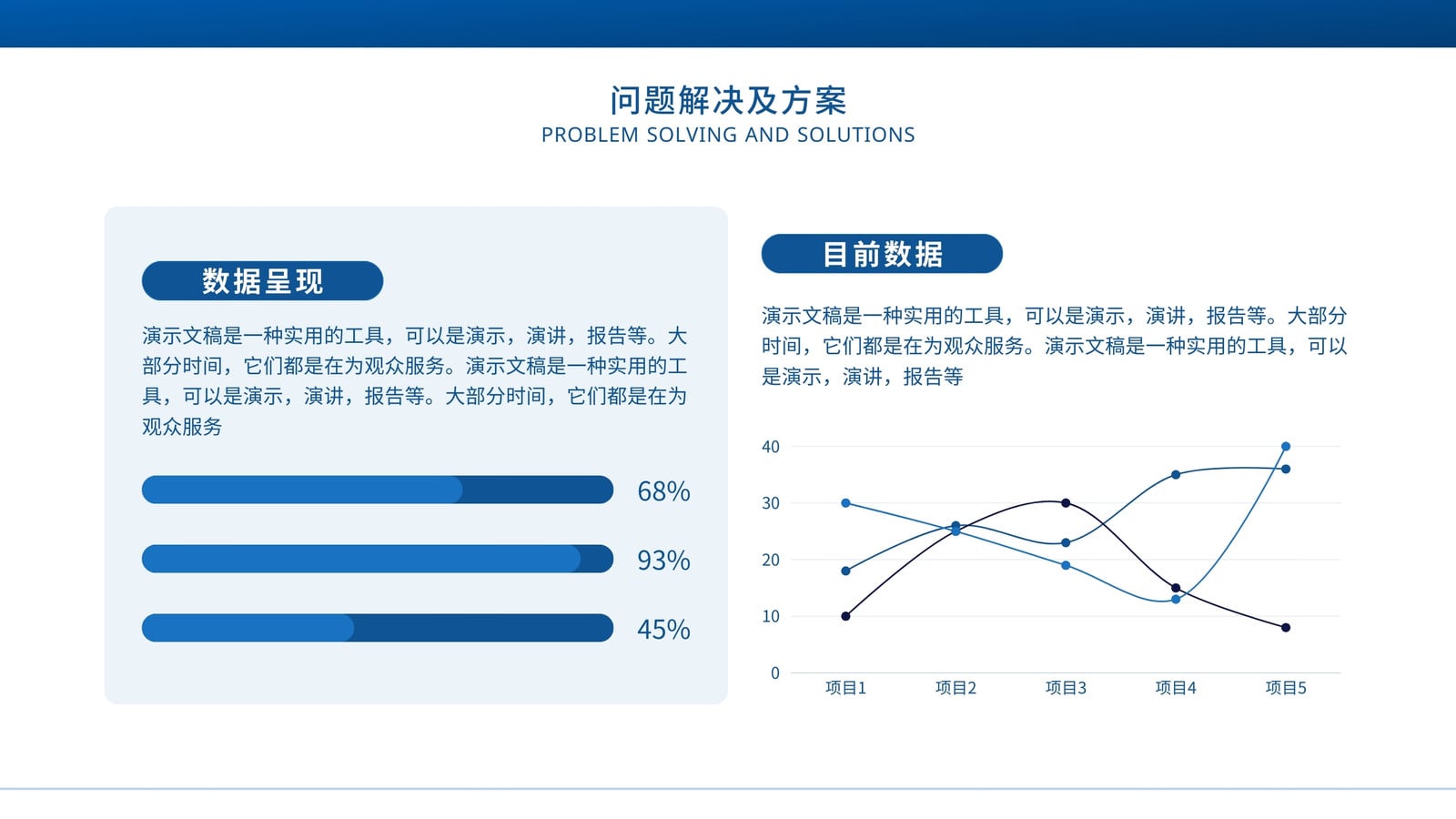 问题解决及方案
PROBLEM SOLVING AND SOLUTIONS

数据呈现

演示文稿是一种实用的工具，可以是演示，演讲，报告等。大部分时间，它们都是在为观众服务。演示文稿是一种实用的工具，可以是演示，演讲，报告等。大部分时间，它们都是在为观众服务

68%

93%

45%

目前数据

演示文稿是一种实用的工具，可以是演示，演讲，报告等。大部分时间，它们都是在为观众服务。演示文稿是一种实用的工具，可以是演示，演讲，报告等

40
30
20
10
0
项目1 项目2 项目3 项目4 项目5